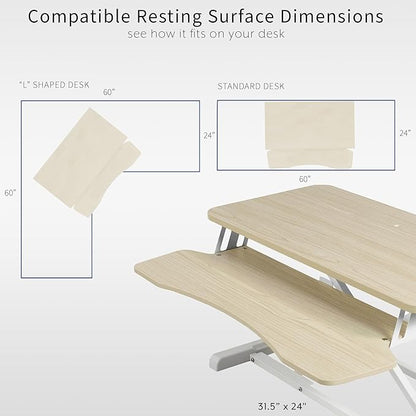 Compatible Resting Surface Dimensions
see how it fits on your desk

"L" SHAPED DESK
60"
24"
60"

STANDARD DESK
24"
60"

31.5" x 24"